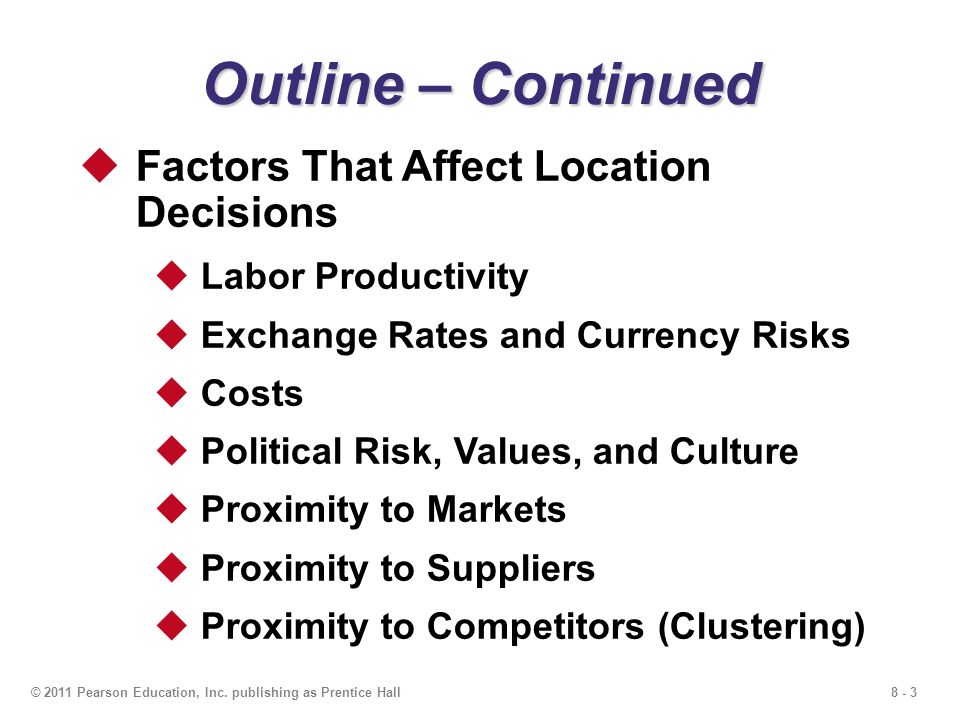 Outline – Continued

◆ Factors That Affect Location Decisions

◆ Labor Productivity

◆ Exchange Rates and Currency Risks

◆ Costs

◆ Political Risk, Values, and Culture

◆ Proximity to Markets

◆ Proximity to Suppliers

◆ Proximity to Competitors (Clustering)

© 2011 Pearson Education, Inc. publishing as Prentice Hall

8 - 3